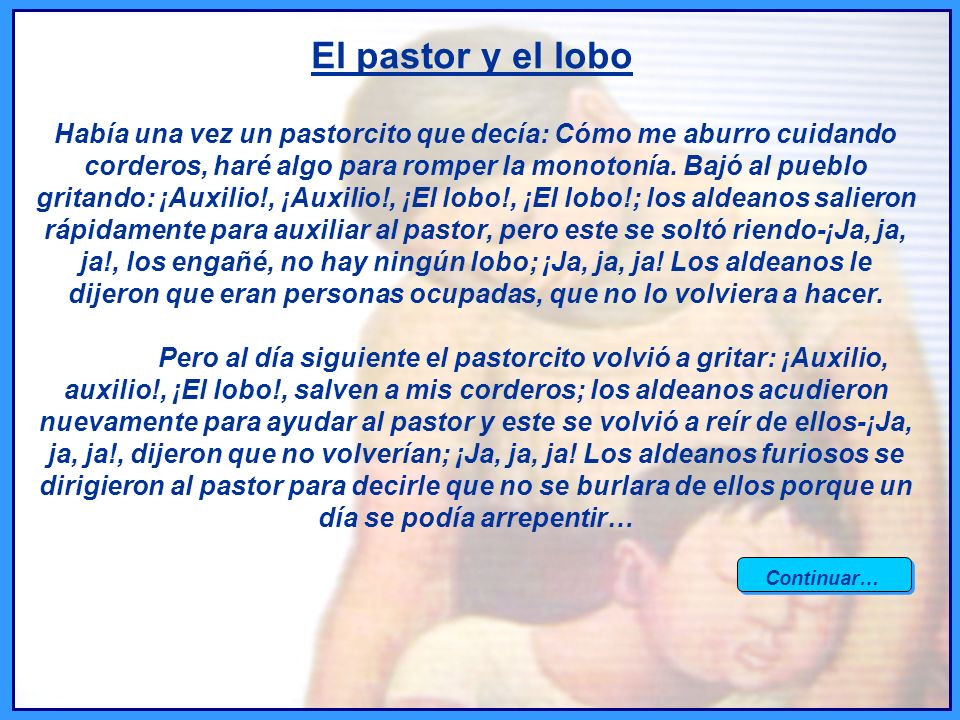 El pastor y el lobo

Había una vez un pastorcito que decía: Cómo me aburro cuidando corderos, haré algo para romper la monotonía. Bajó al pueblo gritando: ¡Auxilio!, ¡Auxilio!, ¡El lobo!, ¡El lobo!; los aldeanos salieron rápidamente para auxiliar al pastor, pero este se soltó riendo-¡Ja, ja, ja!, los engañé, no hay ningún lobo; ¡Ja, ja, ja! Los aldeanos le dijeron que eran personas ocupadas, que no lo volviera a hacer.

Pero al día siguiente el pastorcito volvió a gritar: ¡Auxilio, auxilio!, ¡El lobo!, salven a mis corderos; los aldeanos acudieron nuevamente para ayudar al pastor y este se volvió a reír de ellos-¡Ja, ja, ja!, dijeron que no volverían; ¡Ja, ja, ja! Los aldeanos furiosos se dirigieron al pastor para decirle que no se burlara de ellos porque un día se podía arrepentir…

Continuar…